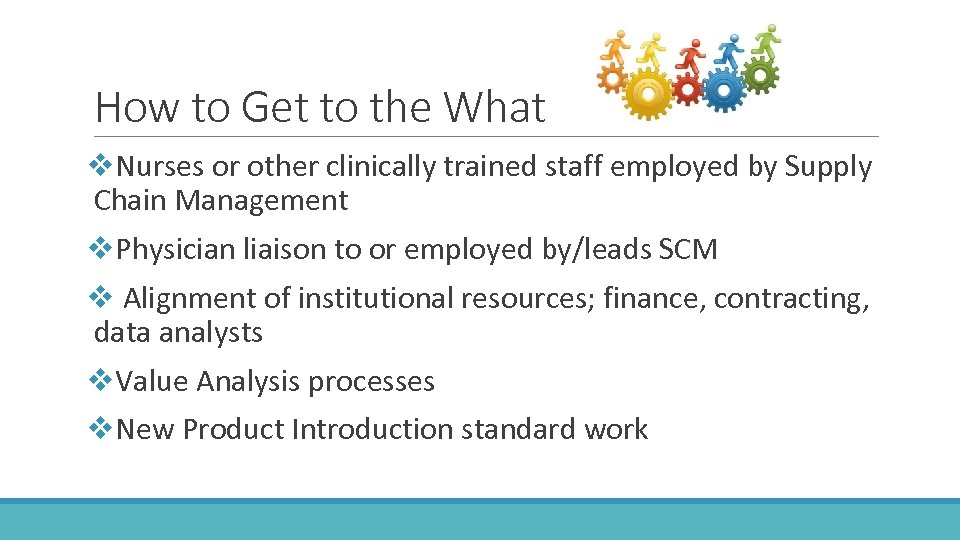 How to Get to the What

❖Nurses or other clinically trained staff employed by Supply Chain Management

❖Physician liaison to or employed by/leads SCM

❖ Alignment of institutional resources; finance, contracting, data analysts

❖Value Analysis processes

❖New Product Introduction standard work